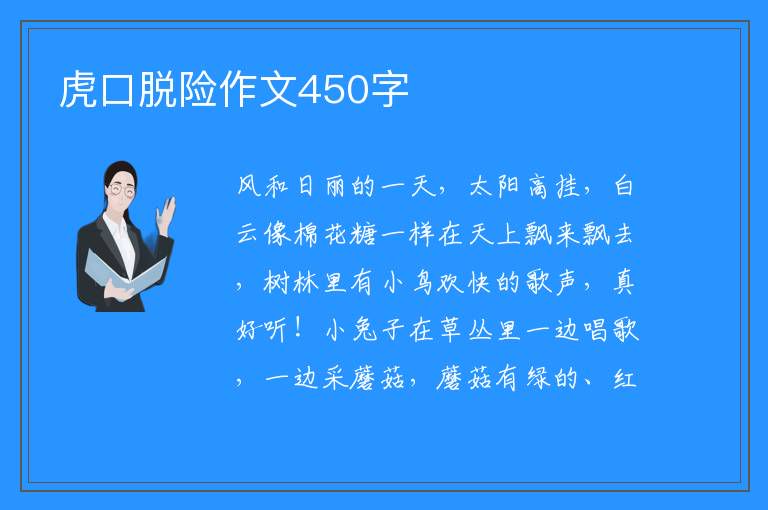 虎口脱险作文450字

风和日丽的一天，太阳高挂，白云像棉花糖一样在天上飘来飘去，树林里有小鸟欢快的歌声，真好听！小兔子在草丛里一边唱歌，一边采蘑菇，蘑菇有绿的、红